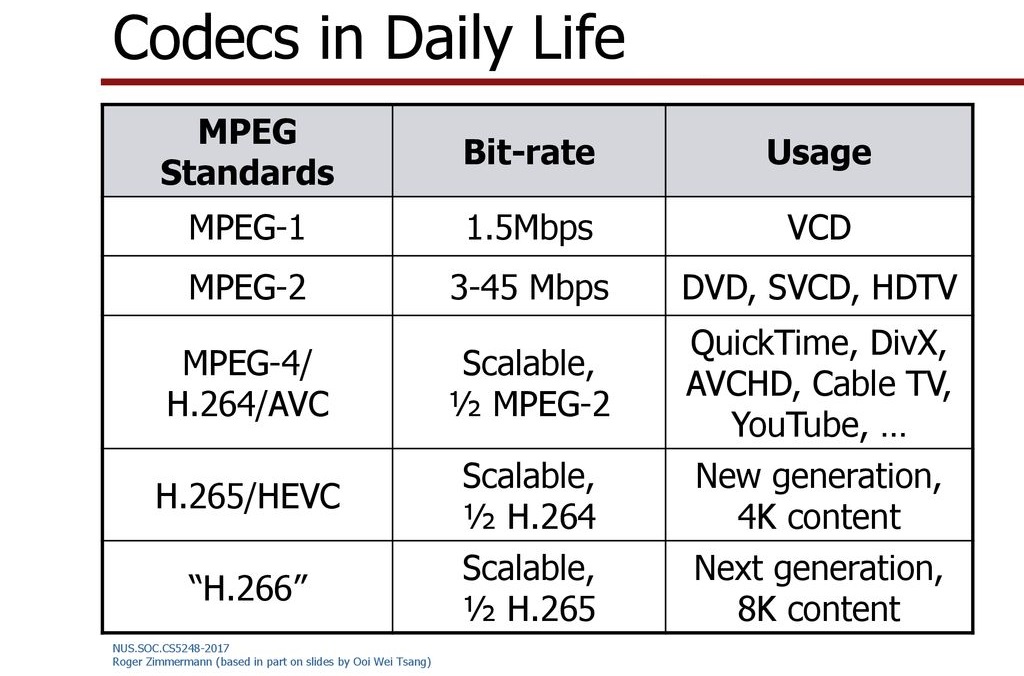 Codecs in Daily Life

| MPEG Standards | Bit-rate | Usage |
|---|---|---|
| MPEG-1 | 1.5Mbps | VCD |
| MPEG-2 | 3-45 Mbps | DVD, SVCD, HDTV |
| MPEG-4/ H.264/AVC | Scalable, ½ MPEG-2 | QuickTime, DivX, AVCHD, Cable TV, YouTube, … |
| H.265/HEVC | Scalable, ½ H.264 | New generation, 4K content |
| “H.266” | Scalable, ½ H.265 | Next generation, 8K content |

NUS.SOC.CS5248-2017
Roger Zimmermann (based in part on slides by Ooi Wei Tsang)